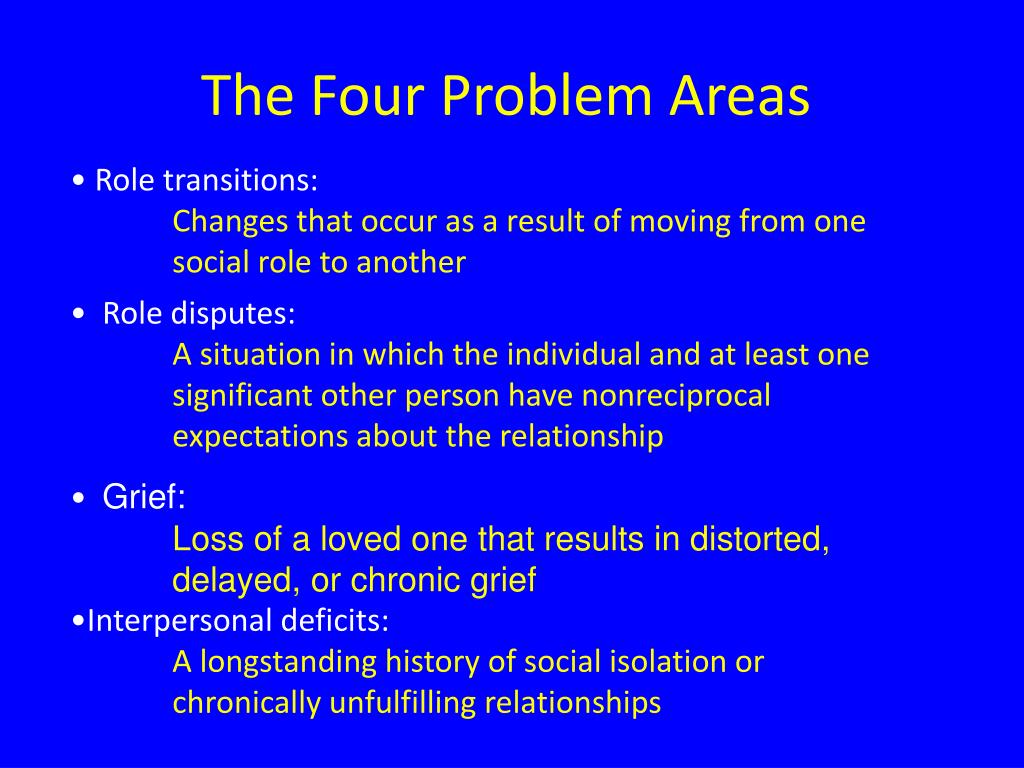 The Four Problem Areas

• Role transitions:
Changes that occur as a result of moving from one social role to another

• Role disputes:
A situation in which the individual and at least one significant other person have nonreciprocal expectations about the relationship

• Grief:
Loss of a loved one that results in distorted, delayed, or chronic grief

•Interpersonal deficits:
A longstanding history of social isolation or chronically unfulfilling relationships